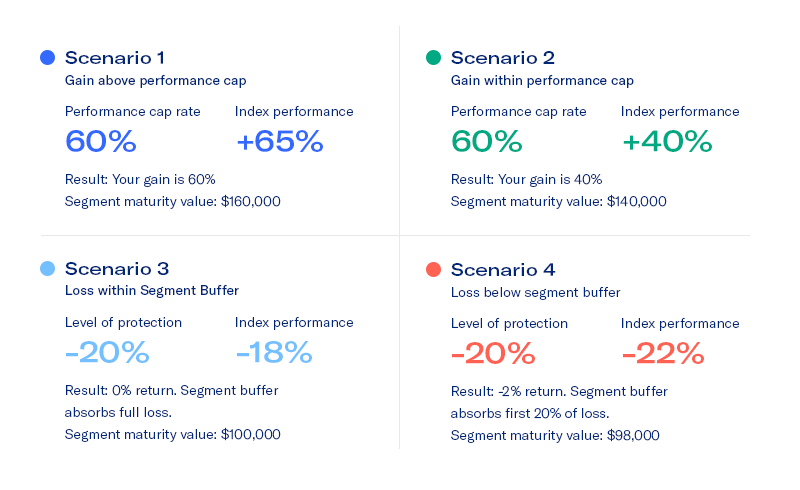 Scenario 1
Gain above performance cap

Performance cap rate
60%

Index performance
+65%

Result: Your gain is 60%
Segment maturity value: $160,000

Scenario 2
Gain within performance cap

Performance cap rate
60%

Index performance
+40%

Result: Your gain is 40%
Segment maturity value: $140,000

Scenario 3
Loss within Segment Buffer

Level of protection
-20%

Index performance
-18%

Result: 0% return. Segment buffer absorbs full loss.
Segment maturity value: $100,000

Scenario 4
Loss below segment buffer

Level of protection
-20%

Index performance
-22%

Result: -2% return. Segment buffer absorbs first 20% of loss.
Segment maturity value: $98,000